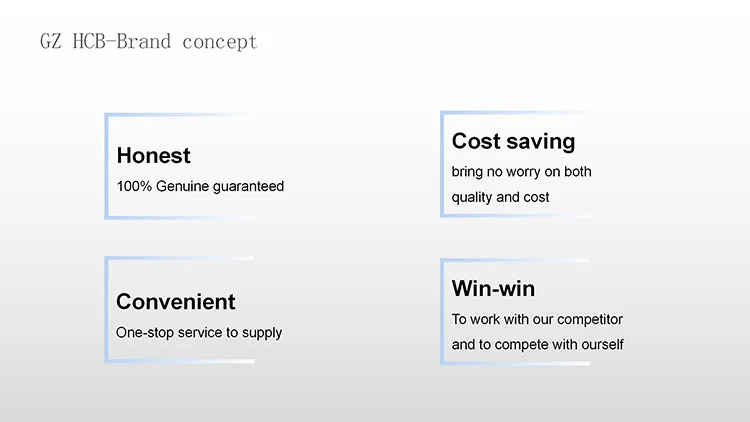 GZ HCB-Brand concept

Honest
100% Genuine guaranteed

Cost saving
bring no worry on both quality and cost

Convenient
One-stop service to supply

Win-win
To work with our competitor and to compete with ourself